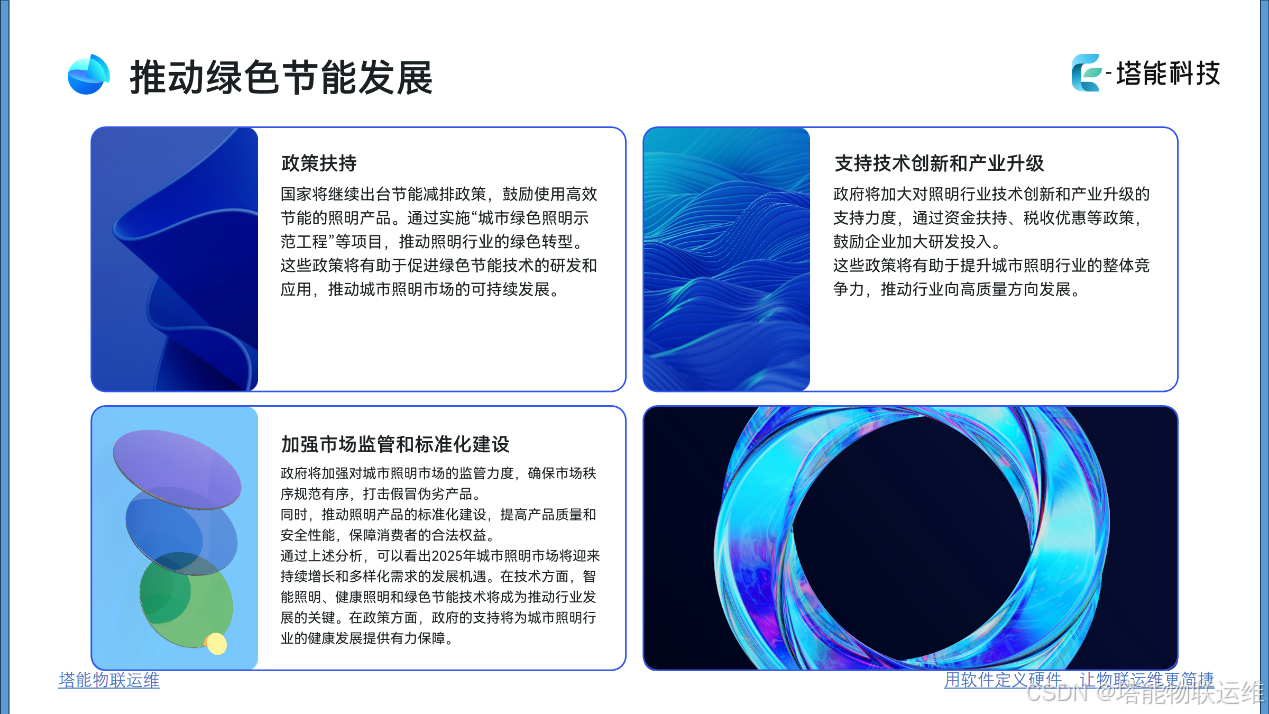 推动绿色节能发展

E-塔能科技

政策扶持

国家将继续出台节能减排政策，鼓励使用高效节能的照明产品。通过实施“城市绿色照明示范工程”等项目，推动照明行业的绿色转型。
这些政策将有助于促进绿色节能技术的研发和应用，推动城市照明市场的可持续发展。

支持技术创新和产业升级

政府将加大对照明行业技术创新和产业升级的支持力度，通过资金扶持、税收优惠等政策，鼓励企业加大研发投入。
这些政策将有助于提升城市照明行业的整体竞争力，推动行业向高质量方向发展。

加强市场监管和标准化建设

政府将加强对城市照明市场的监管力度，确保市场秩序规范有序，打击假冒伪劣产品。
同时，推动照明产品的标准化建设，提高产品质量和安全性能，保障消费者的合法权益。
通过上述分析，可以看出2025年城市照明市场将迎来持续增长和多样化需求的发展机遇。在技术方面，智能照明、健康照明和绿色节能技术将成为推动行业发展的关键。在政策方面，政府的支持将为城市照明行业的健康发展提供有力保障。

塔能物联运维

用软件定义硬件，让物联运维更简捷

CSDN @塔能物联运维